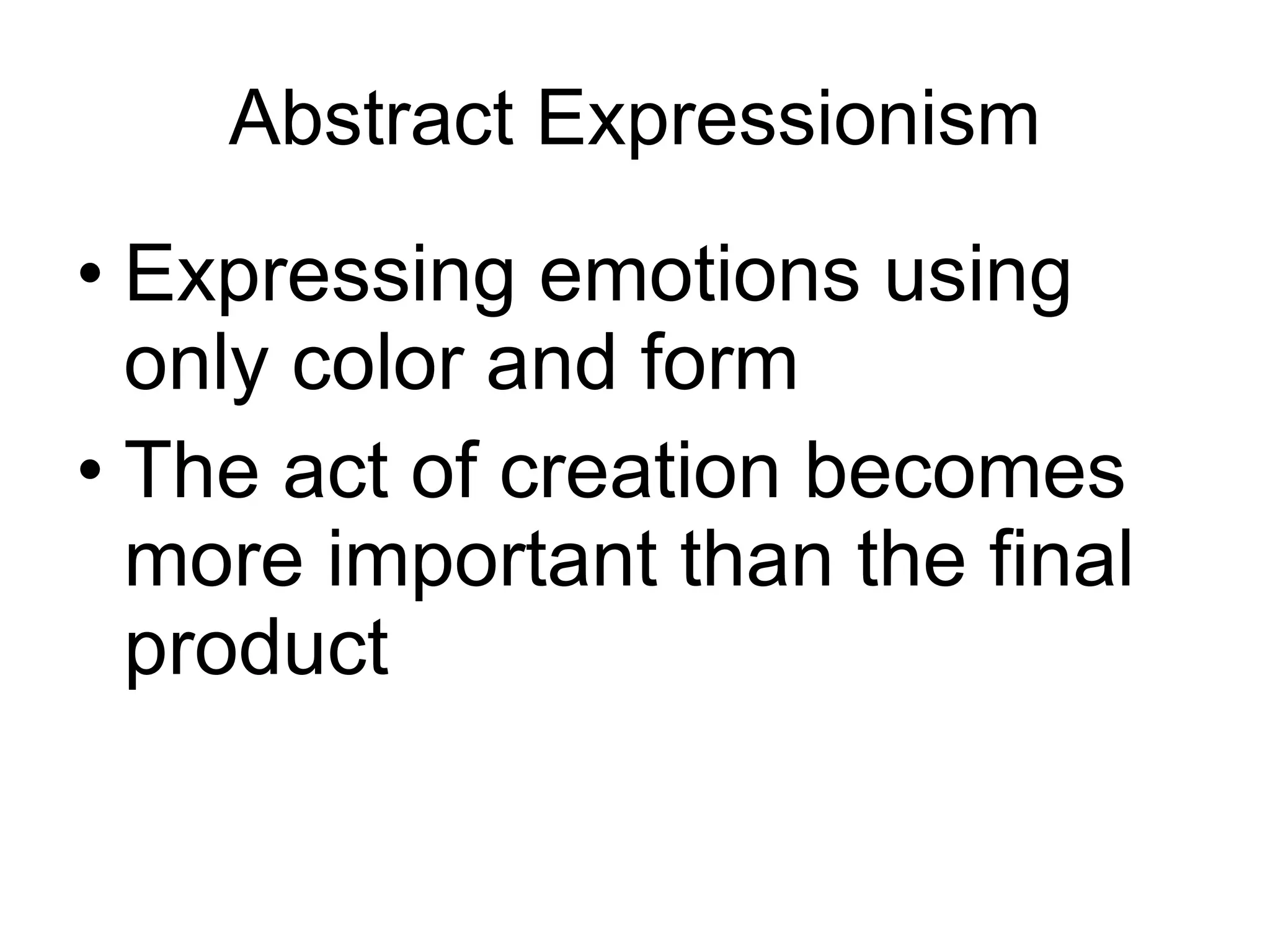 Abstract Expressionism

• Expressing emotions using only color and form
• The act of creation becomes more important than the final product